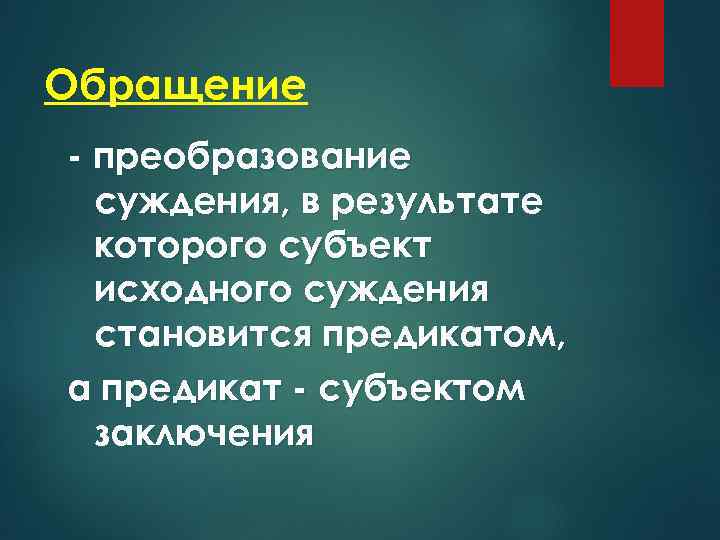 Обращение

- преобразование суждения, в результате которого субъект исходного суждения становится предикатом,

а предикат - субъектом заключения